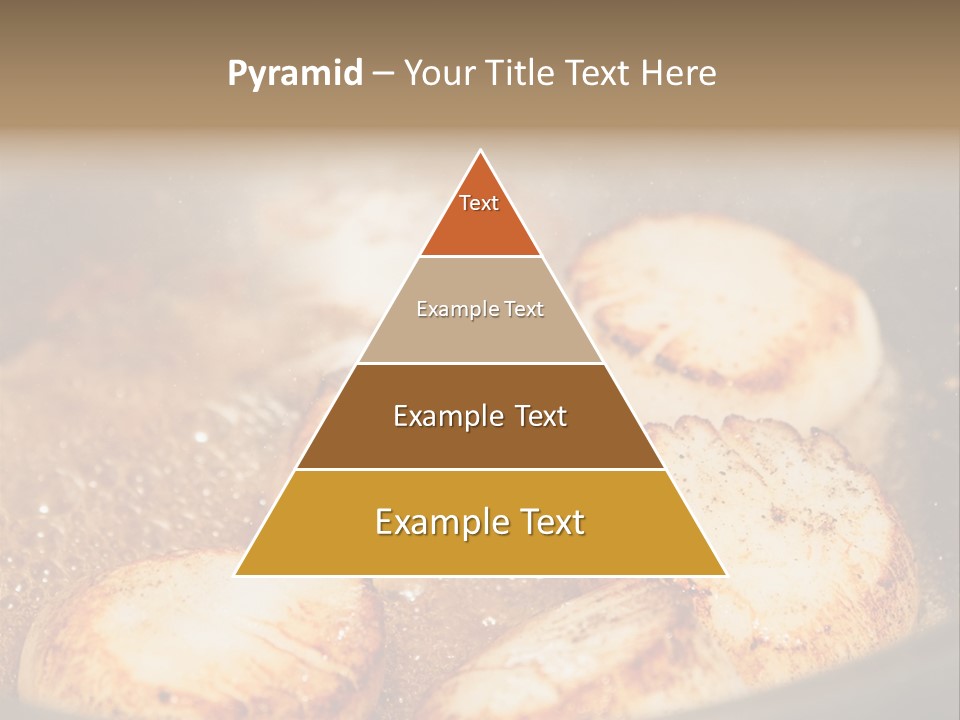 Pyramid – Your Title Text Here

Text

Example Text

Example Text

Example Text